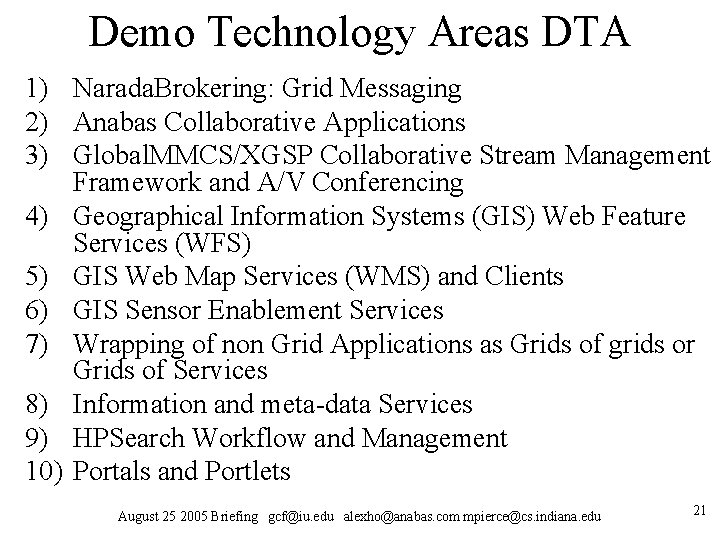 Demo Technology Areas DTA

1) NaradaBrokering: Grid Messaging
2) Anabas Collaborative Applications
3) GlobalMMCS/XGSP Collaborative Stream Management Framework and A/V Conferencing
4) Geographical Information Systems (GIS) Web Feature Services (WFS)
5) GIS Web Map Services (WMS) and Clients
6) GIS Sensor Enablement Services
7) Wrapping of non Grid Applications as Grids of grids or Grids of Services
8) Information and meta-data Services
9) HPSearch Workflow and Management
10) Portals and Portlets

August 25 2005 Briefing gcf@iu.edu alexho@anabas.com mpierce@cs.indiana.edu

21